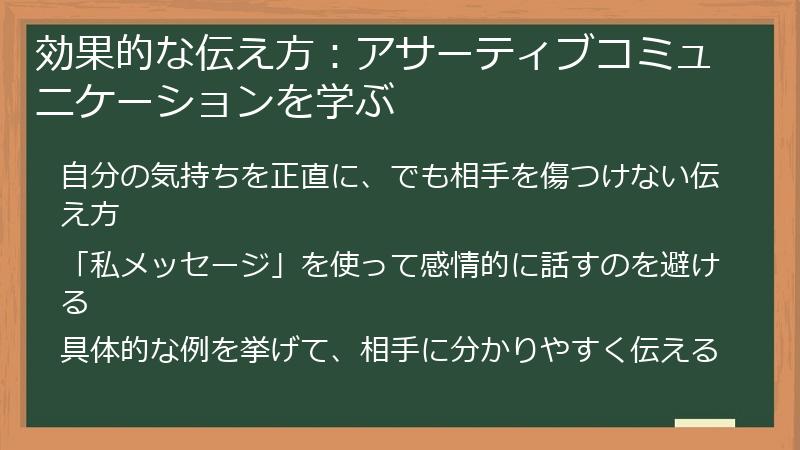 効果的な伝え方：アサーティブコミュニケーションを学ぶ

自分の気持ちを正直に、でも相手を傷つけない伝え方

「私メッセージ」を使って感情的に話すのを避ける

具体的な例を挙げて、相手に分かりやすく伝える